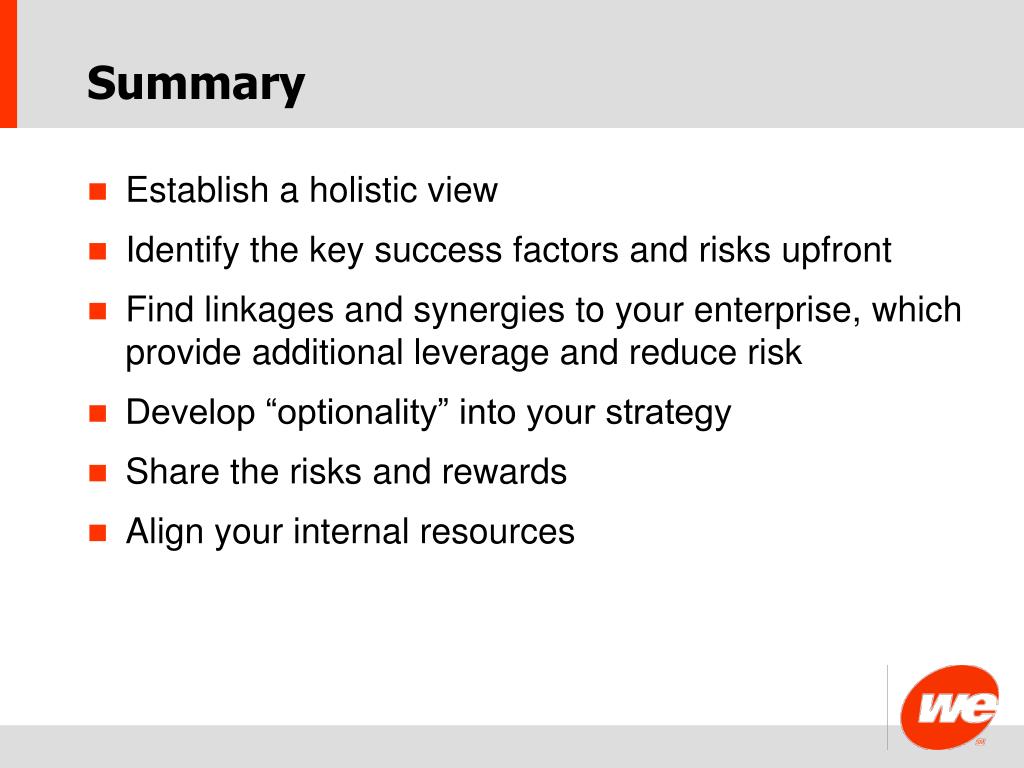 Summary

Establish a holistic view

Identify the key success factors and risks upfront

Find linkages and synergies to your enterprise, which provide additional leverage and reduce risk

Develop “optionality” into your strategy

Share the risks and rewards

Align your internal resources

we